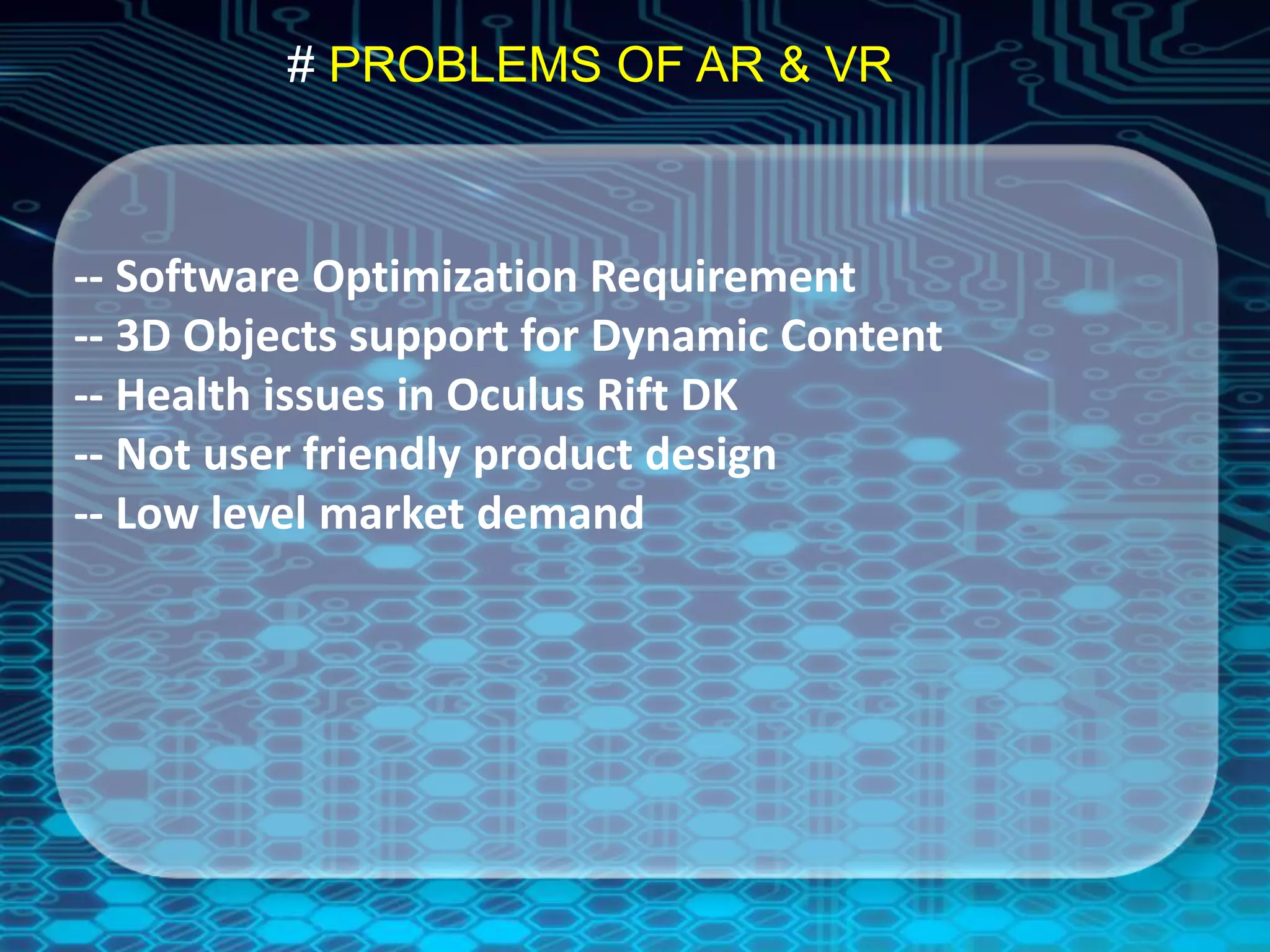 # PROBLEMS OF AR & VR

-- Software Optimization Requirement
-- 3D Objects support for Dynamic Content
-- Health issues in Oculus Rift DK
-- Not user friendly product design
-- Low level market demand